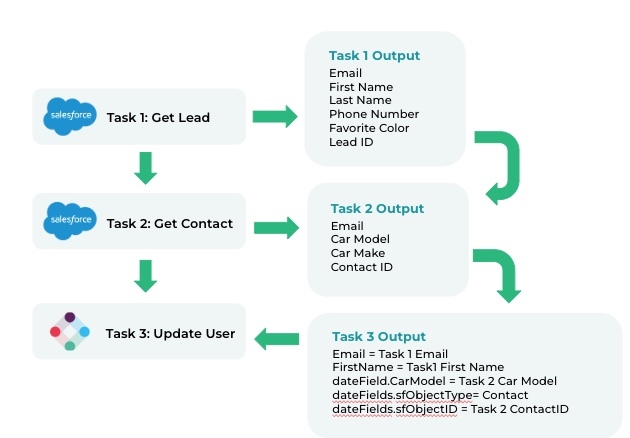 salesforce Task 1: Get Lead

Task 1 Output
Email
First Name
Last Name
Phone Number
Favorite Color
Lead ID

salesforce Task 2: Get Contact

Task 2 Output
Email
Car Model
Car Make
Contact ID

Task 3: Update User

Task 3 Output
Email = Task 1 Email
FirstName = Task1 First Name
dateField.CarModel = Task 2 Car Model
dateFields.sfObjectType= Contact
dateFields.sfObjectID = Task 2 ContactID